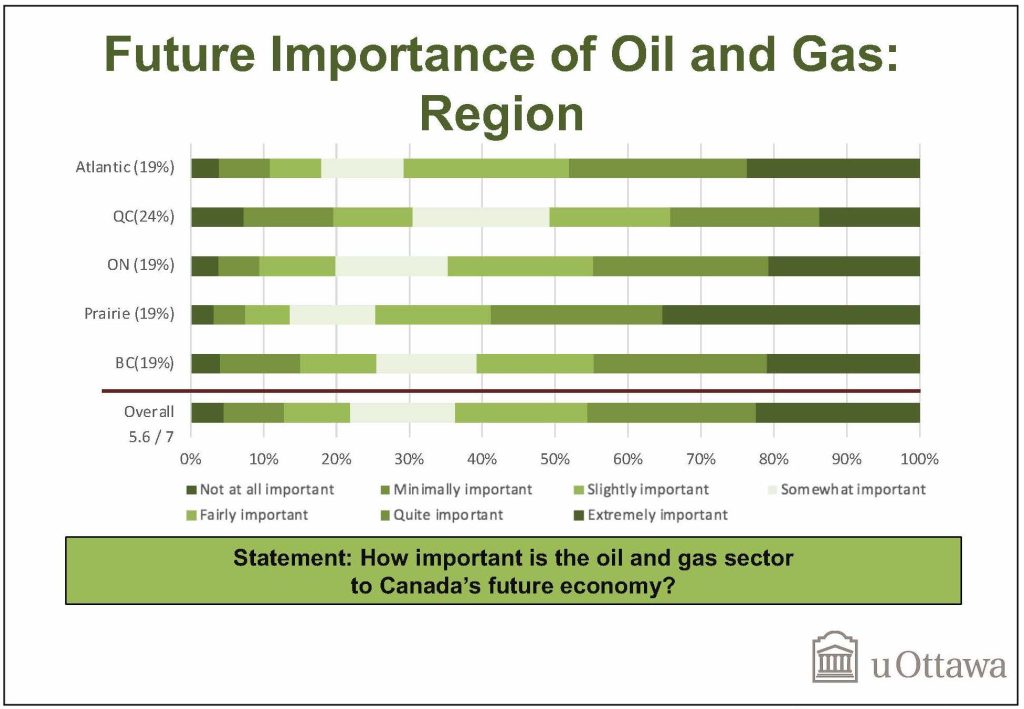 Future Importance of Oil and Gas: Region

Atlantic (19%)
QC(24%)
ON (19%)
Prairie (19%)
BC(19%)
Overall
5.6 / 7

0% 10% 20% 30% 40% 50% 60% 70% 80% 90% 100%

Not at all important
Minimally important
Slightly important
Somewhat important
Fairly important
Quite important
Extremely important

Statement: How important is the oil and gas sector to Canada's future economy?

uOttawa